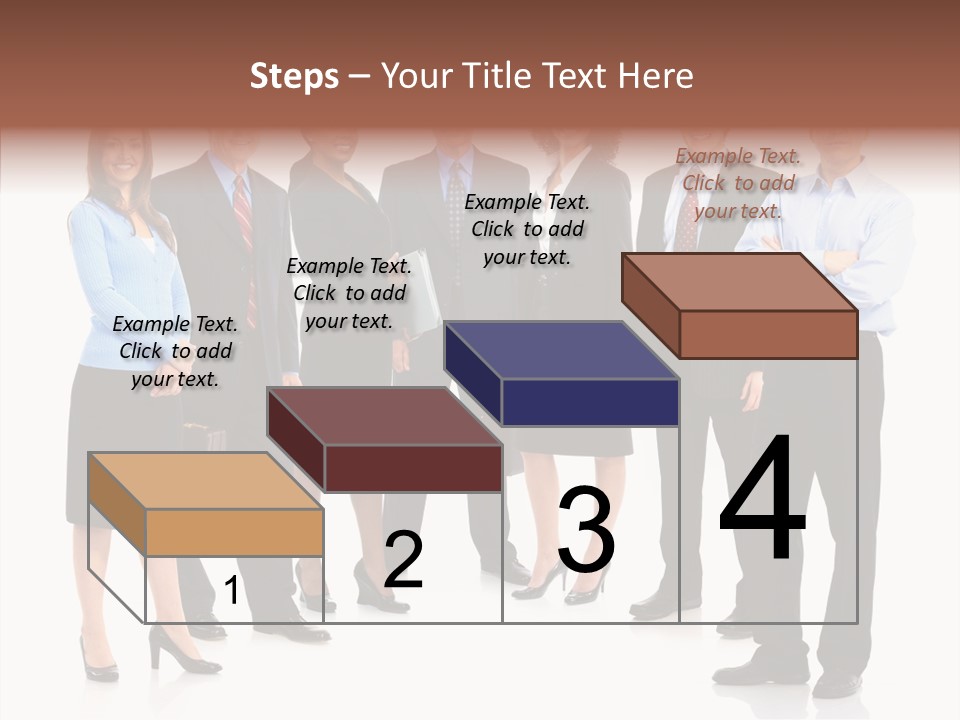 Steps – Your Title Text Here

Example Text. Click to add your text.

Example Text. Click to add your text.

Example Text. Click to add your text.

Example Text. Click to add your text.

1

2

3

4